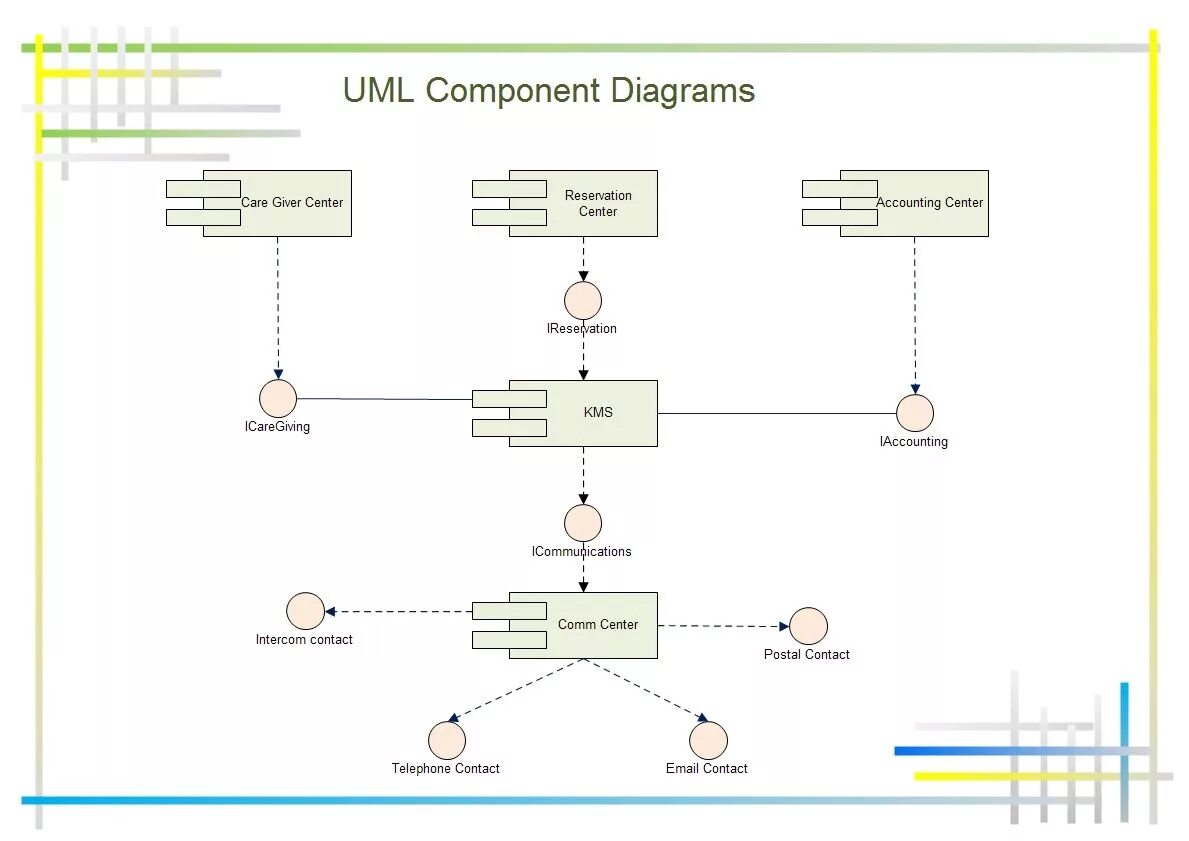 UML Component Diagrams

Care Giver Center

Reservation Center

Accounting Center

IReservation

ICareGiving

KMS

IAccounting

ICommunications

Intercom contact

Comm Center

Postal Contact

Telephone Contact

Email Contact